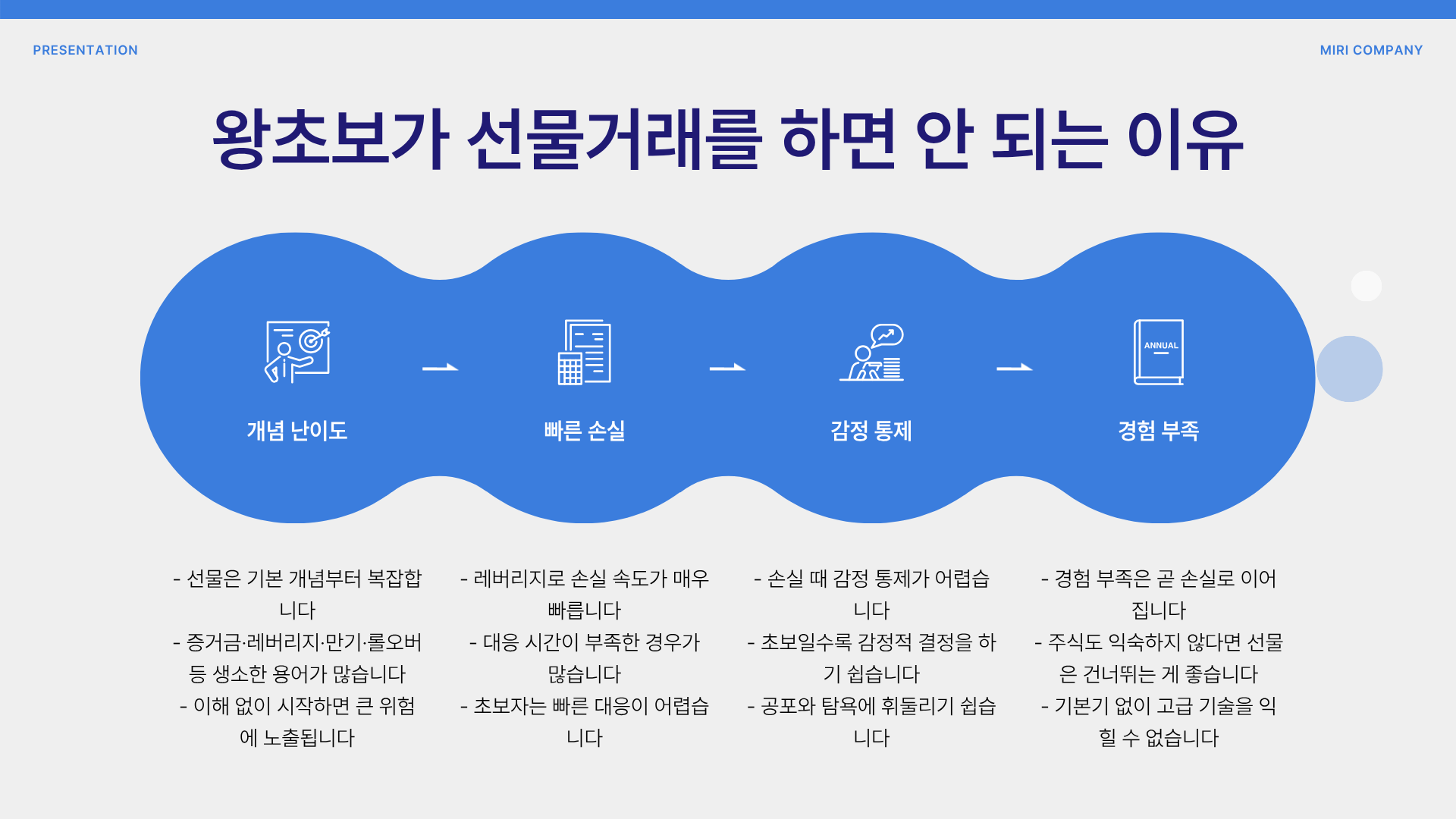 PRESENTATION

MIRI COMPANY

왕초보가 선물거래를 하면 안 되는 이유

개념 난이도

빠른 손실

감정 통제

ANNUAL

경험 부족

- 선물은 기본 개념부터 복잡합니다
- 증거금·레버리지·만기·롤오버 등 생소한 용어가 많습니다
- 이해 없이 시작하면 큰 위험에 노출됩니다

- 레버리지로 손실 속도가 매우 빠릅니다
- 대응 시간이 부족한 경우가 많습니다
- 초보자는 빠른 대응이 어렵습니다

- 손실 때 감정 통제가 어렵습니다
- 초보일수록 감정적 결정을 하기 쉽습니다
- 공포와 탐욕에 휘둘리기 쉽습니다

- 경험 부족은 곧 손실로 이어집니다
- 주식도 익숙하지 않다면 선물은 건너뛰는 게 좋습니다
- 기본기 없이 고급 기술을 익힐 수 없습니다